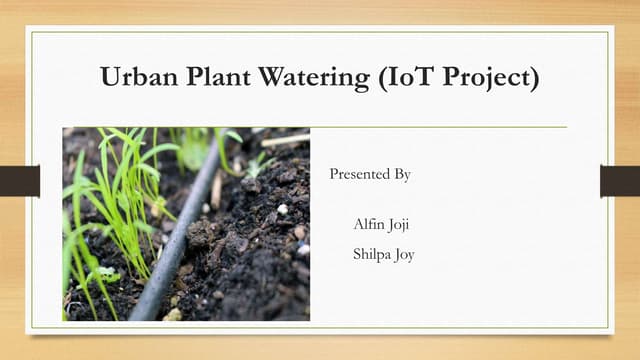 Urban Plant Watering (IoT Project)

Presented By

Alfin Joji

Shilpa Joy